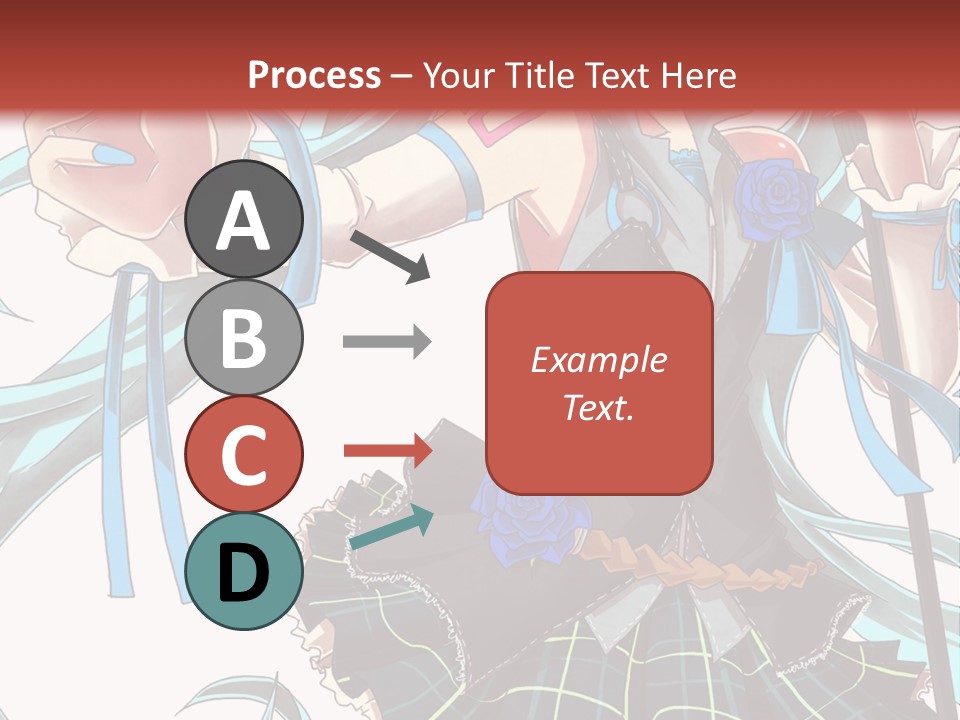 Process – Your Title Text Here

A
B
C
D

Example Text.